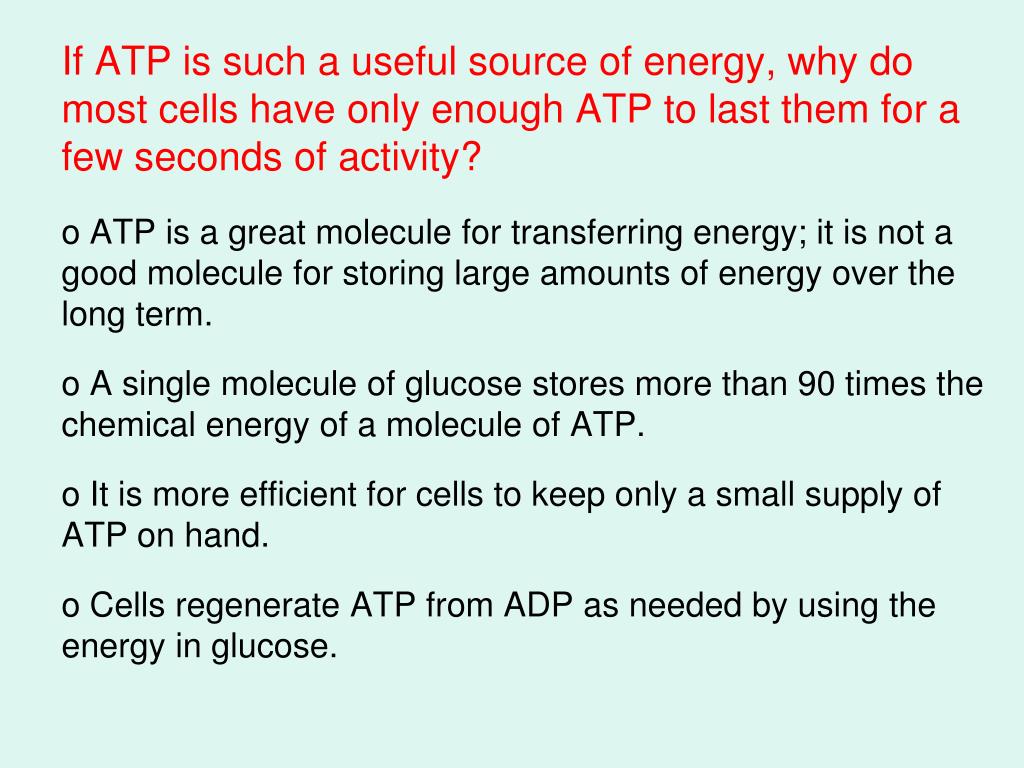 If ATP is such a useful source of energy, why do most cells have only enough ATP to last them for a few seconds of activity?

o ATP is a great molecule for transferring energy; it is not a good molecule for storing large amounts of energy over the long term.

o A single molecule of glucose stores more than 90 times the chemical energy of a molecule of ATP.

o It is more efficient for cells to keep only a small supply of ATP on hand.

o Cells regenerate ATP from ADP as needed by using the energy in glucose.